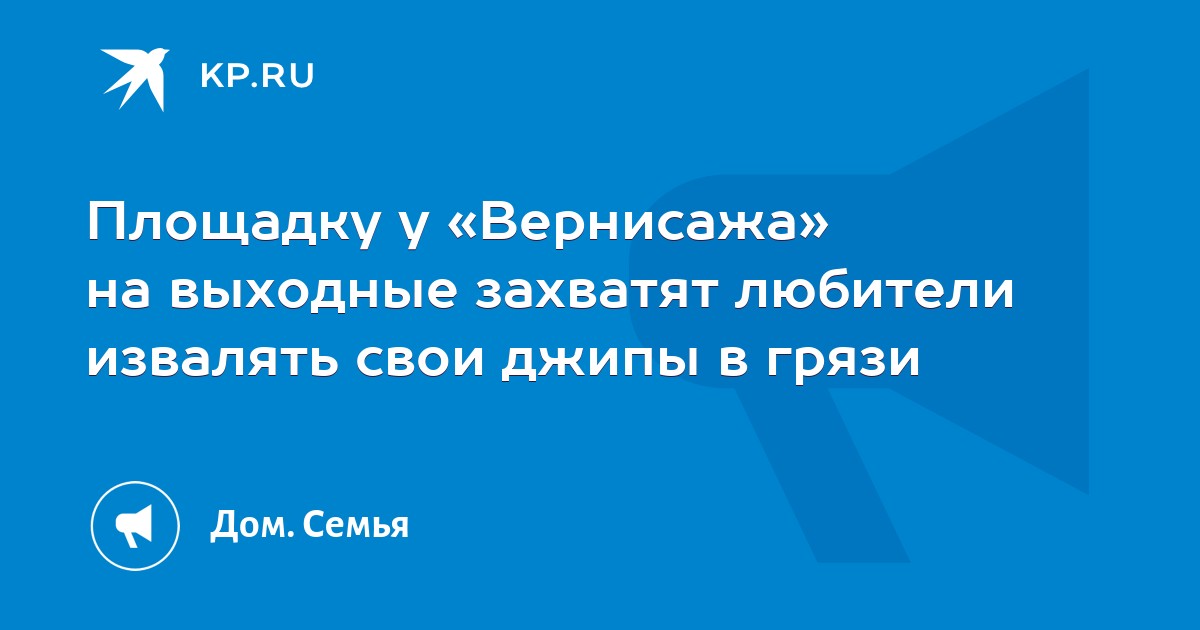 KP.RU

Площадку у «Вернисажа» на выходные захватят любители извалять свои джипы в грязи

Дом. Семья